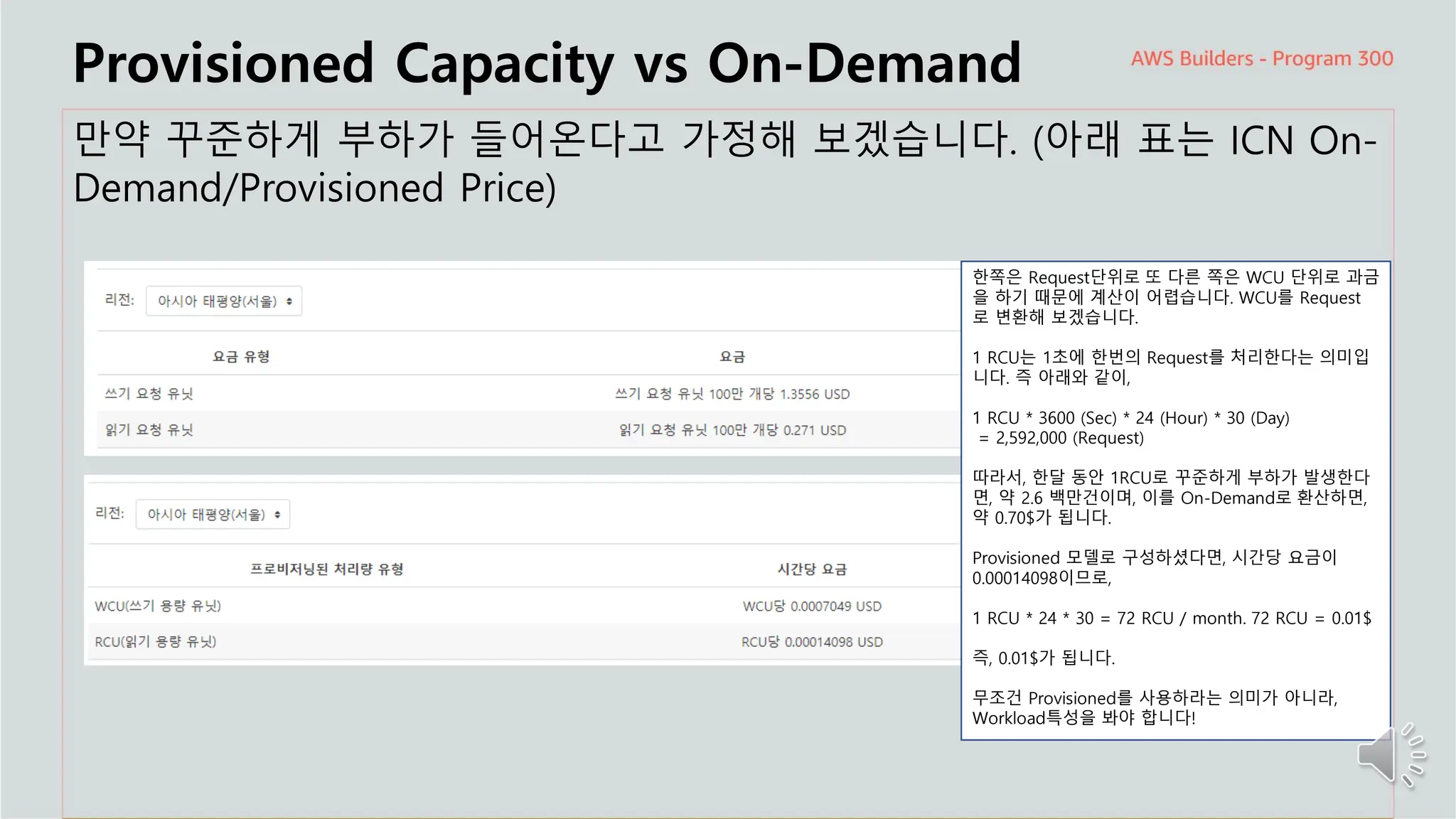 Provisioned Capacity vs On-Demand

AWS Builders - Program 300

만약 꾸준하게 부하가 들어온다고 가정해 보겠습니다. (아래 표는 ICN On-Demand/Provisioned Price)

리전: 아시아 태평양(서울)

| 요금 유형 | 요금 |
|---|---|
| 쓰기 요청 유닛 | 쓰기 요청 유닛 100만 개당 1.3556 USD |
| 읽기 요청 유닛 | 읽기 요청 유닛 100만 개당 0.271 USD |

리전: 아시아 태평양(서울)

| 프로비저닝된 처리량 유형 | 시간당 요금 |
|---|---|
| WCU(쓰기 용량 유닛) | WCU당 0.0007049 USD |
| RCU(읽기 용량 유닛) | RCU당 0.00014098 USD |

한쪽은 Request단위로 또 다른 쪽은 WCU 단위로 과금을 하기 때문에 계산이 어렵습니다. WCU를 Request로 변환해 보겠습니다.

1 RCU는 1초에 한번의 Request를 처리한다는 의미입니다. 즉 아래와 같이,

1 RCU * 3600 (Sec) * 24 (Hour) * 30 (Day)
= 2,592,000 (Request)

따라서, 한달 동안 1RCU로 꾸준하게 부하가 발생한다면, 약 2.6 백만건이며, 이를 On-Demand로 환산하면, 약 0.70$가 됩니다.

Provisioned 모델로 구성하셨다면, 시간당 요금이 0.00014098이므로,

1 RCU * 24 * 30 = 72 RCU / month. 72 RCU = 0.01$

즉, 0.01$가 됩니다.

무조건 Provisioned를 사용하라는 의미가 아니라, Workload특성을 봐야 합니다!